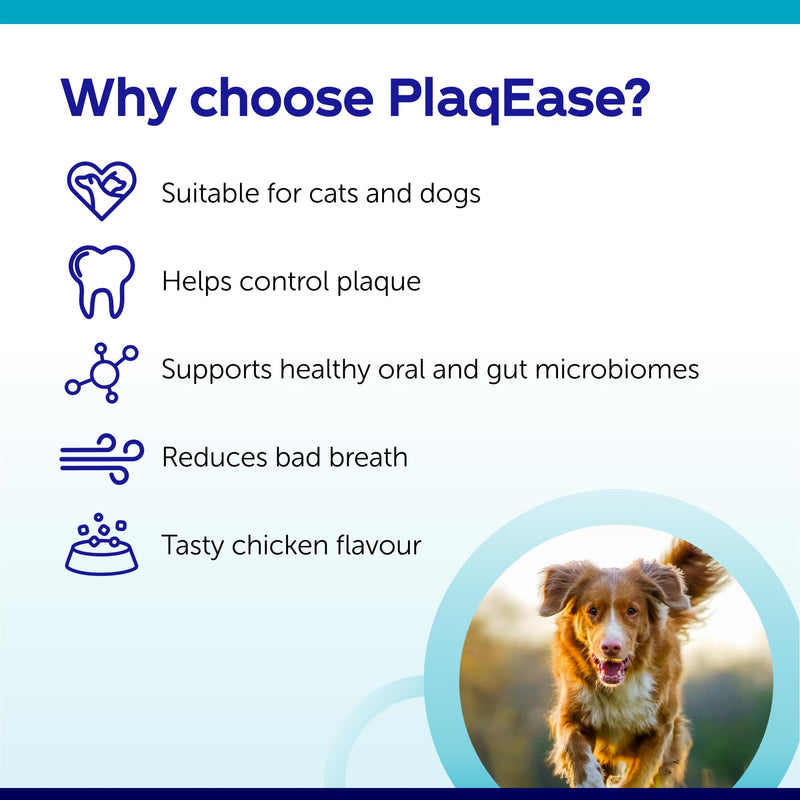 Why choose PlaqEase?

Suitable for cats and dogs

Helps control plaque

Supports healthy oral and gut microbiomes

Reduces bad breath

Tasty chicken flavour